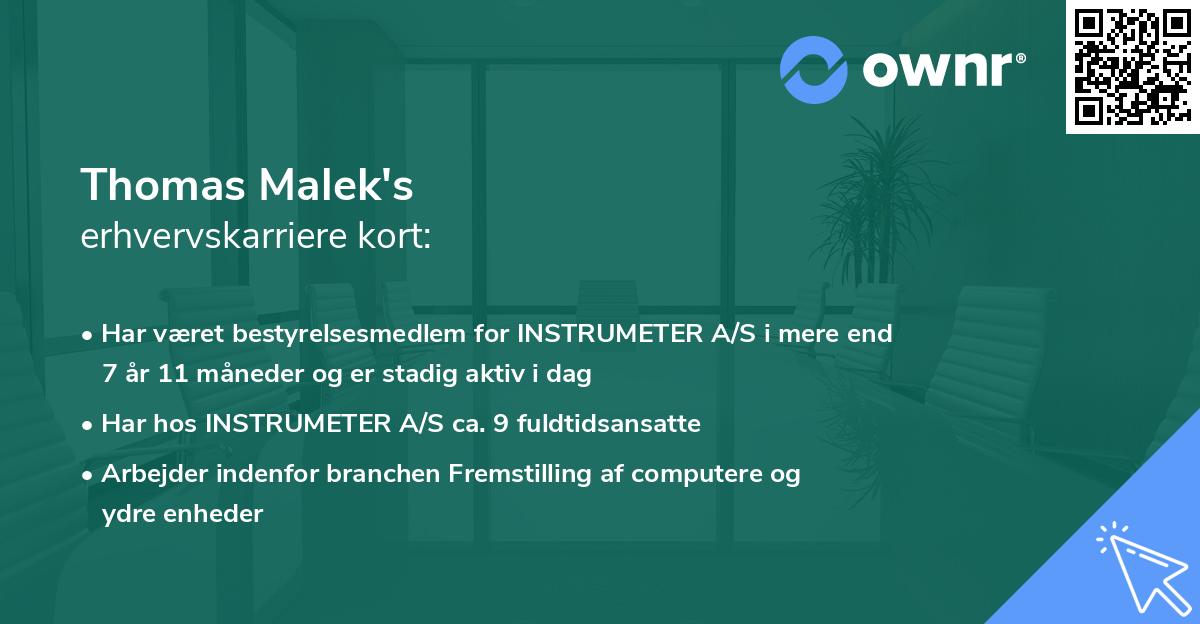 ownr®

Thomas Malek's
erhvervskarriere kort:

• Har været bestyrelsesmedlem for INSTRUMETER A/S i mere end 7 år 11 måneder og er stadig aktiv i dag
• Har hos INSTRUMETER A/S ca. 9 fuldtidsansatte
• Arbejder indenfor branchen Fremstilling af computere og ydre enheder